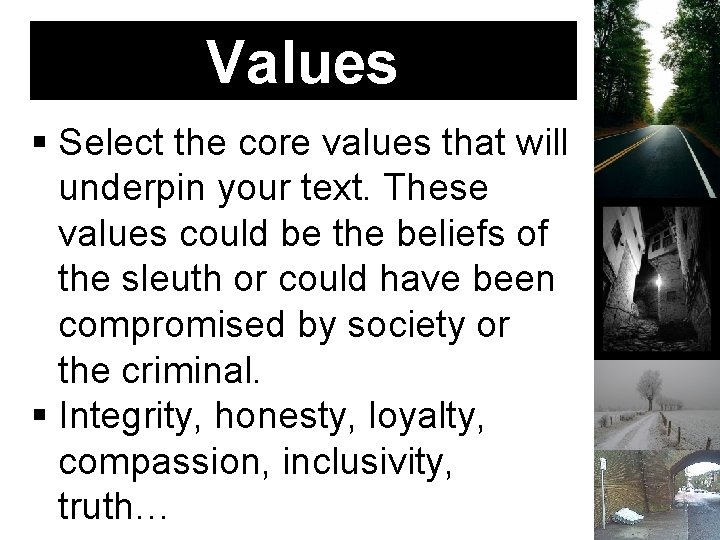 Values

▪ Select the core values that will underpin your text. These values could be the beliefs of the sleuth or could have been compromised by society or the criminal.
▪ Integrity, honesty, loyalty, compassion, inclusivity, truth…